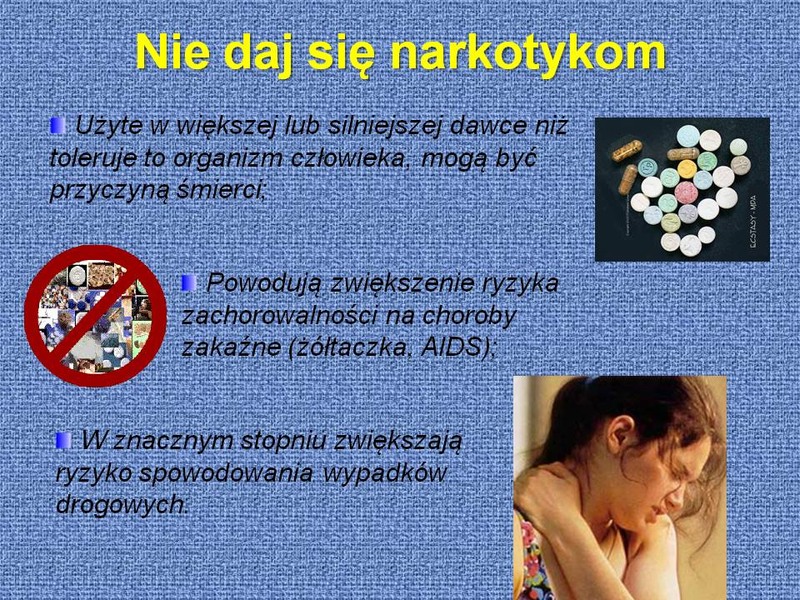 Nie daj się narkotykom

Użyte w większej lub silniejszej dawce niż toleruje to organizm człowieka, mogą być przyczyną śmierci;

ECSTASY - MDA

Powodują zwiększenie ryzyka zachorowalności na choroby zakaźne (żółtaczka, AIDS);

W znacznym stopniu zwiększają ryzyko spowodowania wypadków drogowych.